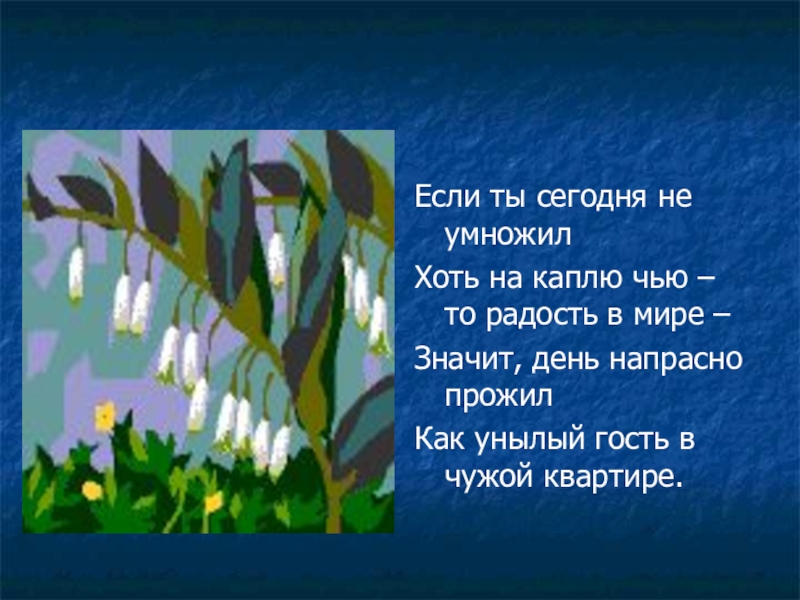 Если ты сегодня не умножил

Хоть на каплю чью – то радость в мире –

Значит, день напрасно прожил

Как унылый гость в чужой квартире.